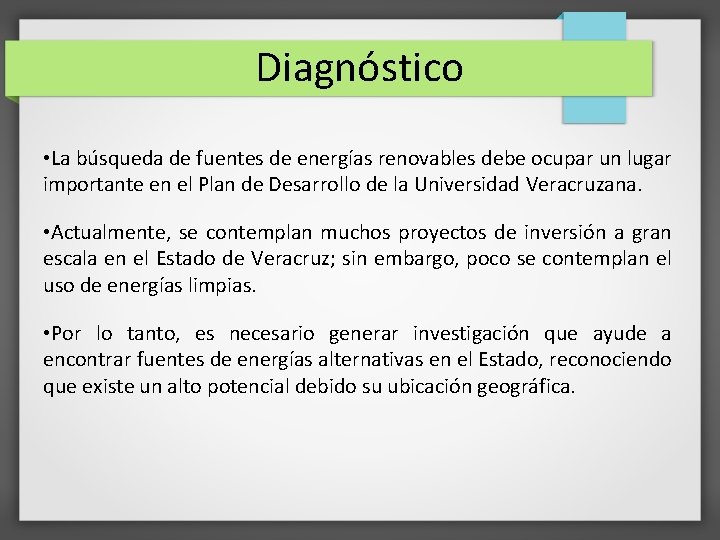 Diagnóstico

•La búsqueda de fuentes de energías renovables debe ocupar un lugar importante en el Plan de Desarrollo de la Universidad Veracruzana.

•Actualmente, se contemplan muchos proyectos de inversión a gran escala en el Estado de Veracruz; sin embargo, poco se contemplan el uso de energías limpias.

•Por lo tanto, es necesario generar investigación que ayude a encontrar fuentes de energías alternativas en el Estado, reconociendo que existe un alto potencial debido su ubicación geográfica.